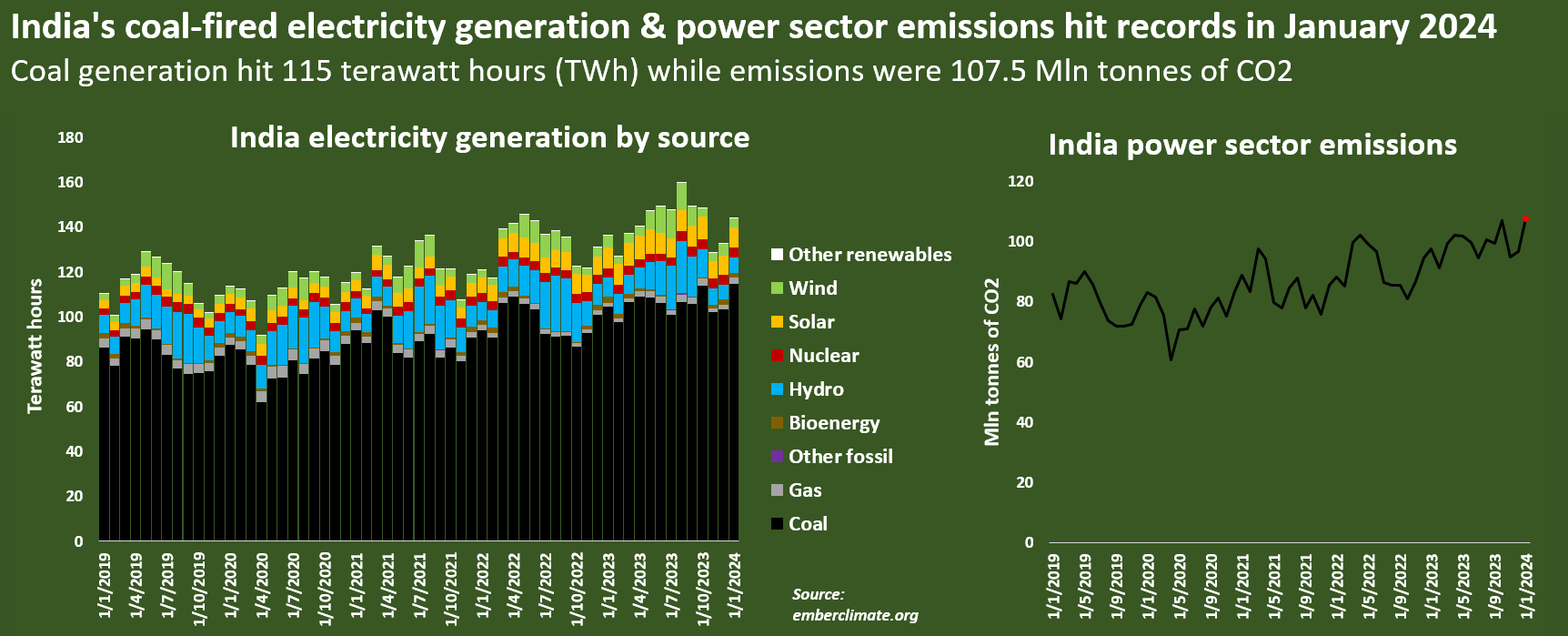 India's coal-fired electricity generation & power sector emissions hit records in January 2024
Coal generation hit 115 terawatt hours (TWh) while emissions were 107.5 Mln tonnes of CO2

India electricity generation by source

Terawatt hours

180
160
140
120
100
80
60
40
20
0

1/1/2019
1/4/2019
1/7/2019
1/10/2019
1/1/2020
1/4/2020
1/7/2020
1/10/2020
1/1/2021
1/4/2021
1/7/2021
1/10/2021
1/1/2022
1/4/2022
1/7/2022
1/10/2022
1/1/2023
1/4/2023
1/7/2023
1/10/2023
1/1/2024

Other renewables
Wind
Solar
Nuclear
Hydro
Bioenergy
Other fossil
Gas
Coal

Source:
emberclimate.org

India power sector emissions

Mln tonnes of CO2

120
100
80
60
40
20
0

1/1/2019
1/5/2019
1/9/2019
1/1/2020
1/5/2020
1/9/2020
1/1/2021
1/5/2021
1/9/2021
1/1/2022
1/5/2022
1/9/2022
1/1/2023
1/5/2023
1/9/2023
1/1/2024